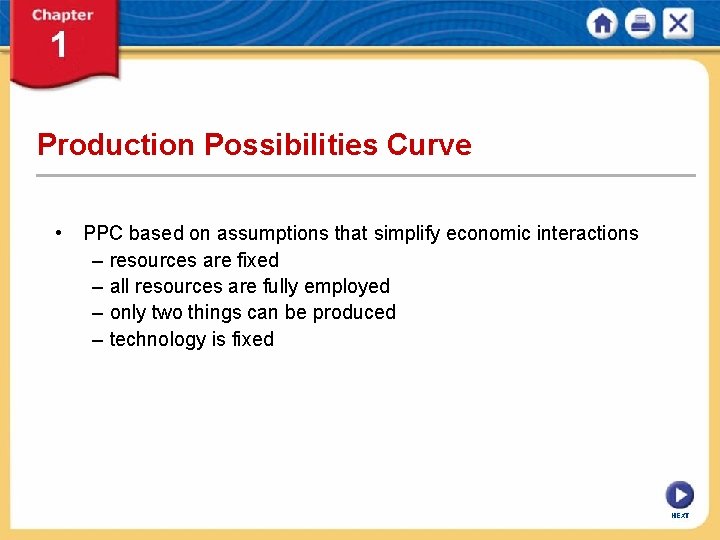 Chapter
1

Production Possibilities Curve

• PPC based on assumptions that simplify economic interactions
– resources are fixed
– all resources are fully employed
– only two things can be produced
– technology is fixed

NEXT